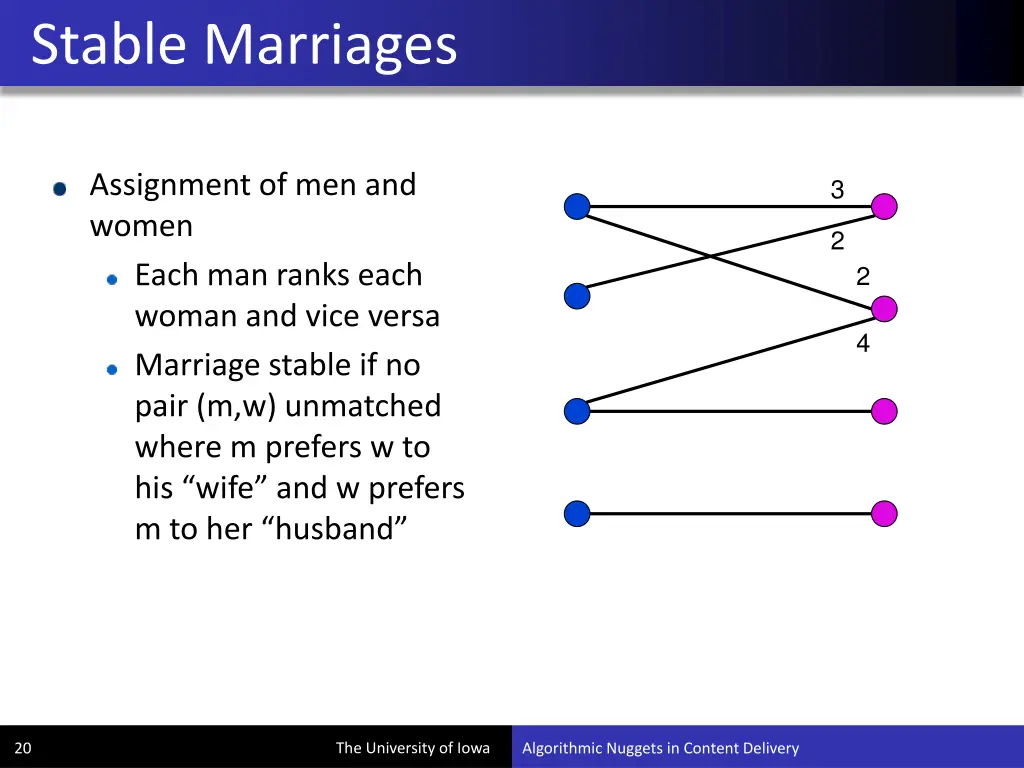 Stable Marriages

Assignment of men and women

Each man ranks each woman and vice versa

Marriage stable if no pair (m,w) unmatched where m prefers w to his “wife” and w prefers m to her “husband”

3
2
2
4

20 The University of Iowa Algorithmic Nuggets in Content Delivery